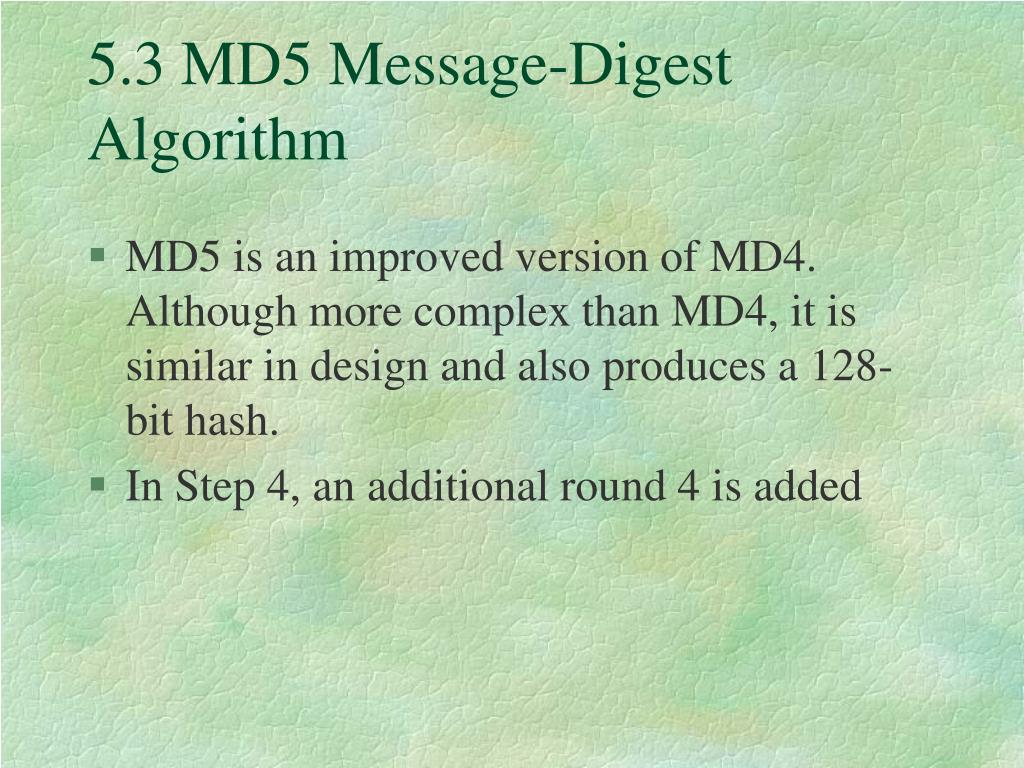 5.3 MD5 Message-Digest Algorithm

§ MD5 is an improved version of MD4. Although more complex than MD4, it is similar in design and also produces a 128-bit hash.

§ In Step 4, an additional round 4 is added